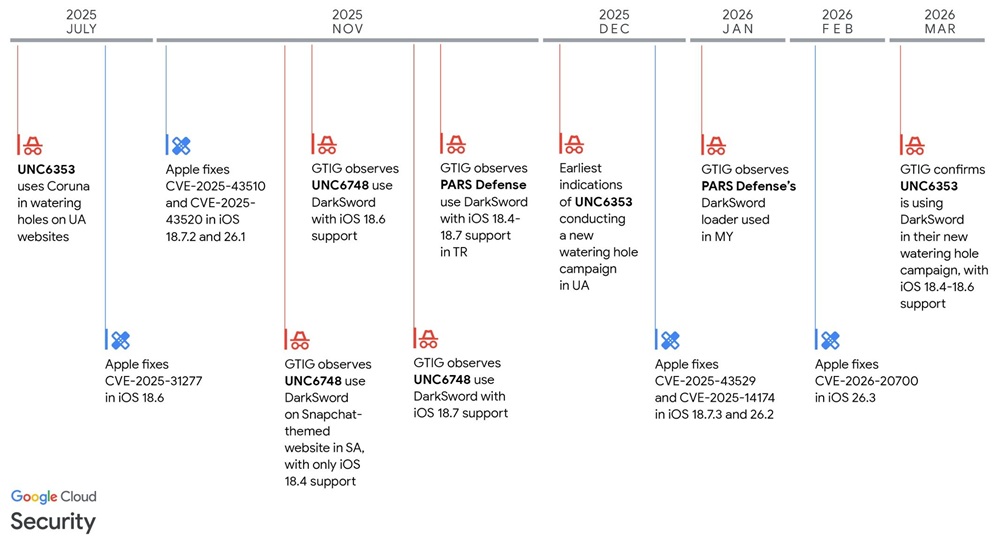 2025
JULY

2025
NOV

2025
DEC

2026
JAN

2026
FEB

2026
MAR

UNC6353 uses Coruna in watering holes on UA websites

Apple fixes CVE-2025-31277 in iOS 18.6

Apple fixes CVE-2025-43510 and CVE-2025-43520 in iOS 18.7.2 and 26.1

GTIG observes UNC6748 use DarkSword on Snapchat-themed website in SA, with only iOS 18.4 support

GTIG observes UNC6748 use DarkSword with iOS 18.6 support

GTIG observes UNC6748 use DarkSword with iOS 18.7 support

GTIG observes PARS Defense use DarkSword with iOS 18.4-18.7 support in TR

Earliest indications of UNC6353 conducting a new watering hole campaign in UA

Apple fixes CVE-2025-43529 and CVE-2025-14174 in iOS 18.7.3 and 26.2

GTIG observes PARS Defense's DarkSword loader used in MY

Apple fixes CVE-2026-20700 in iOS 26.3

GTIG confirms UNC6353 is using DarkSword in their new watering hole campaign, with iOS 18.4-18.6 support

Google Cloud
Security